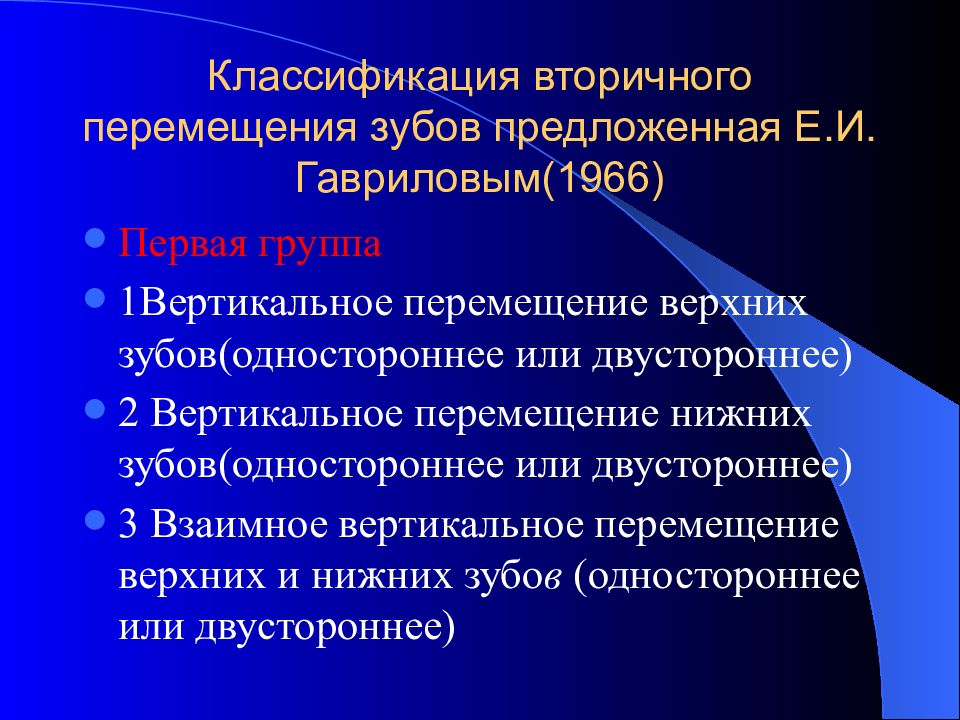 Классификация вторичного перемещения зубов предложенная Е.И. Гавриловым(1966)

Первая группа

1Вертикальное перемещение верхних зубов(одностороннее или двустороннее)

2 Вертикальное перемещение нижних зубов(одностороннее или двустороннее)

3 Взаимное вертикальное перемещение верхних и нижних зубов (одностороннее или двустороннее)